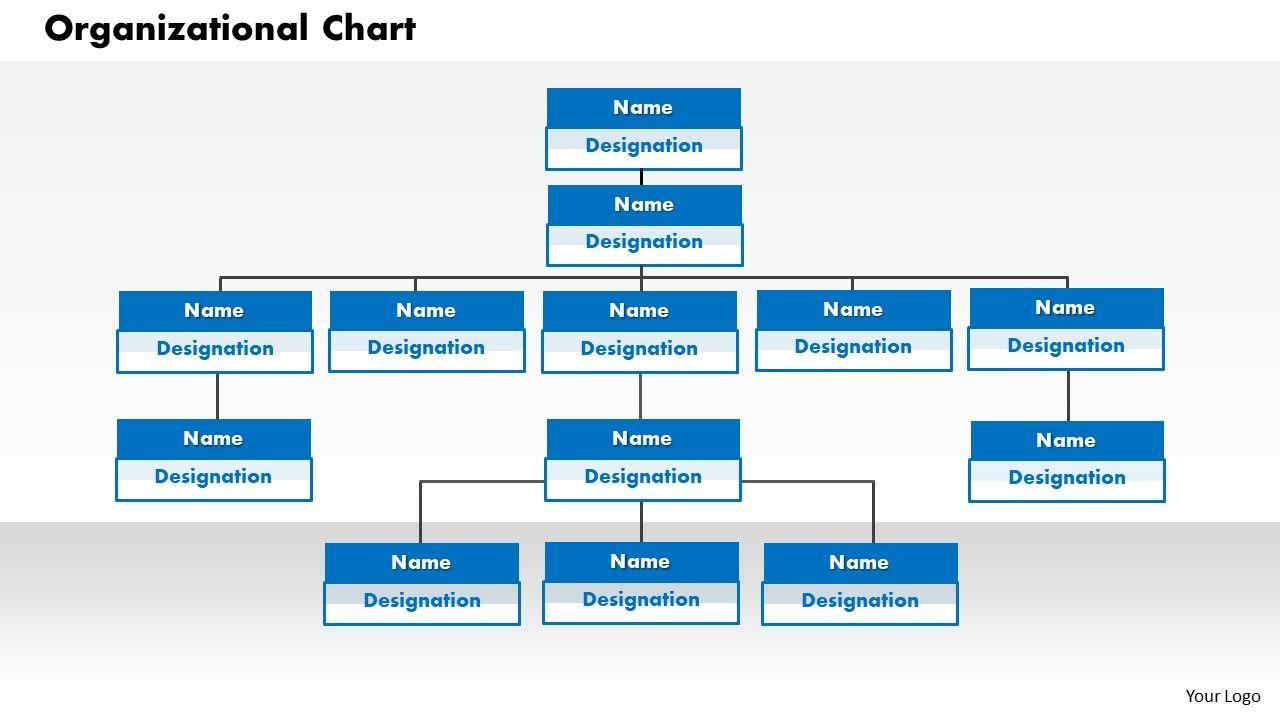 Organizational Chart

Name
Designation

Name
Designation

Name
Designation

Name
Designation

Name
Designation

Name
Designation

Name
Designation

Name
Designation

Name
Designation

Name
Designation

Name
Designation

Name
Designation

Name
Designation

Your Logo